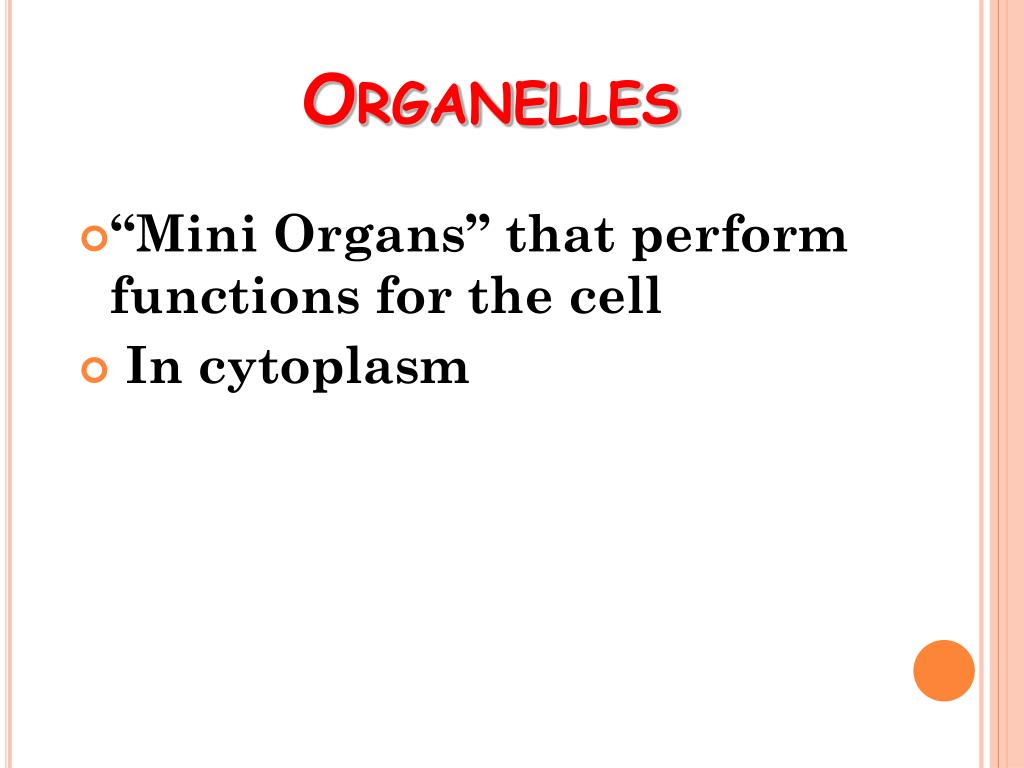 ORGANELLES

“Mini Organs” that perform functions for the cell

In cytoplasm